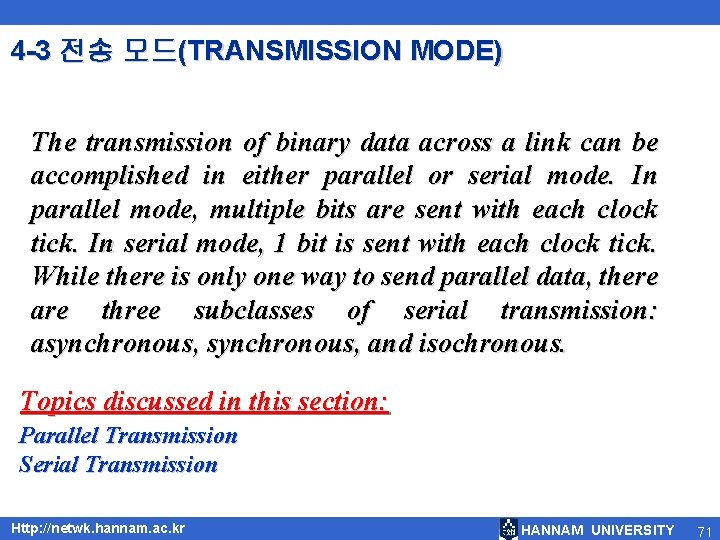 4-3 전송 모드(TRANSMISSION MODE)

The transmission of binary data across a link can be accomplished in either parallel or serial mode. In parallel mode, multiple bits are sent with each clock tick. In serial mode, 1 bit is sent with each clock tick. While there is only one way to send parallel data, there are three subclasses of serial transmission: asynchronous, synchronous, and isochronous.

Topics discussed in this section:
Parallel Transmission
Serial Transmission

Http://netwk.hannam.ac.kr
HANNAM UNIVERSITY
71